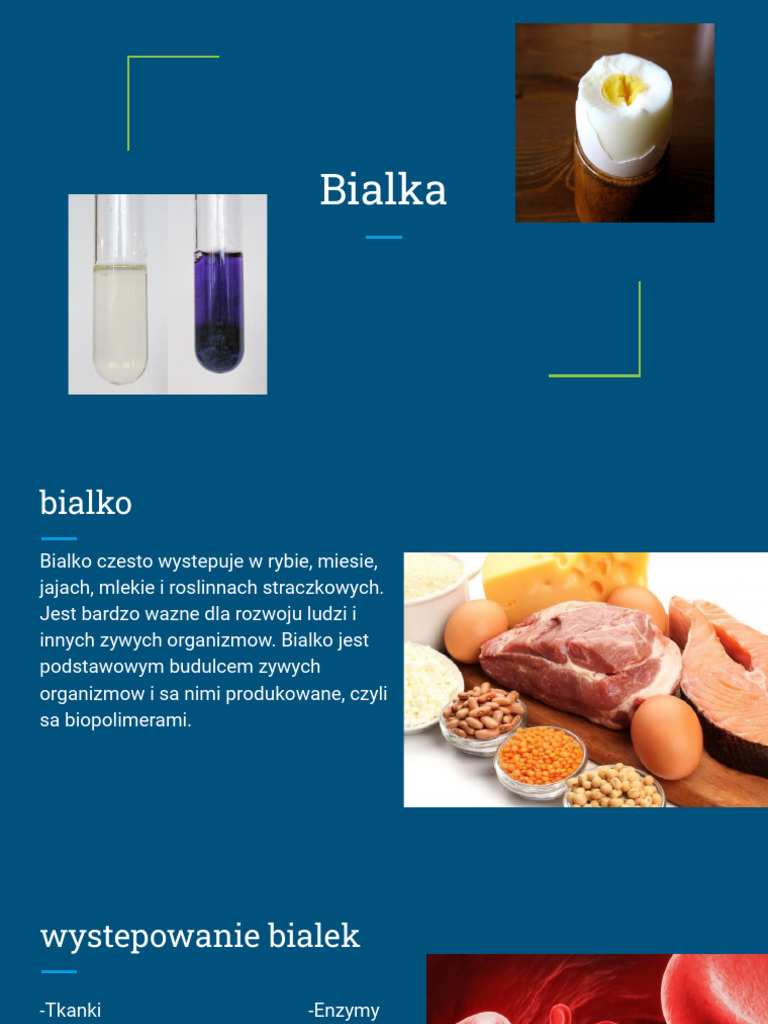 Bialka

bialko

Bialko czesto wystepuje w rybie, miesie, jajach, mlekie i roslinnach straczkowych. Jest bardzo wazne dla rozwoju ludzi i innych zywych organizmow. Bialko jest podstawowym budulcem zywych organizmow i sa nimi produkowane, czyli sa biopolimerami.

wystepowanie bialek

-Tkanki

-Enzymy